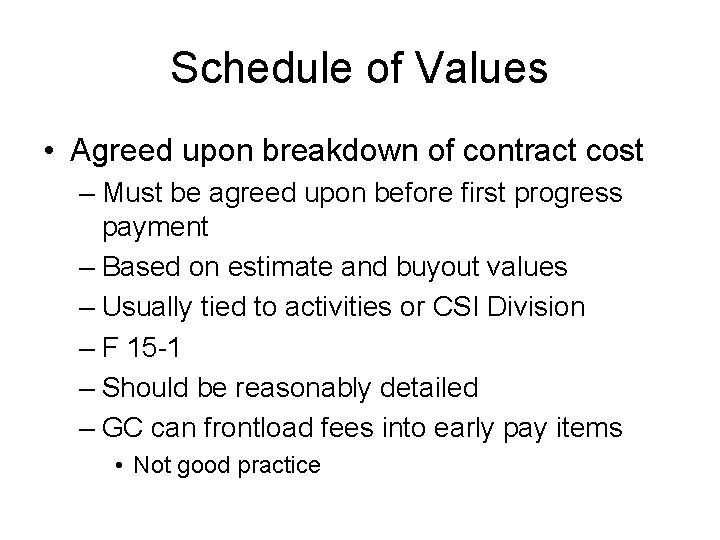 Schedule of Values

• Agreed upon breakdown of contract cost
– Must be agreed upon before first progress payment
– Based on estimate and buyout values
– Usually tied to activities or CSI Division
– F 15-1
– Should be reasonably detailed
– GC can frontload fees into early pay items
• Not good practice